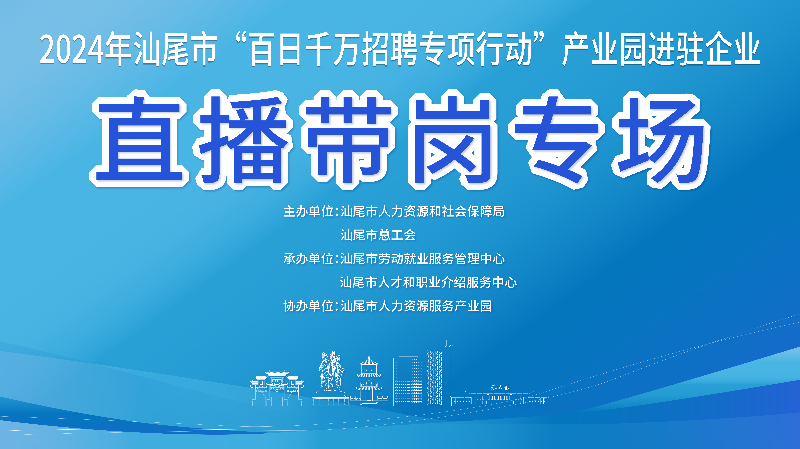 2024年汕尾市“百日千万招聘专项行动”产业园进驻企业

直播带岗专场

主办单位：汕尾市人力资源和社会保障局
汕尾市总工会
承办单位：汕尾市劳动就业服务管理中心
汕尾市人才和职业介绍服务中心
协办单位：汕尾市人力资源服务产业园